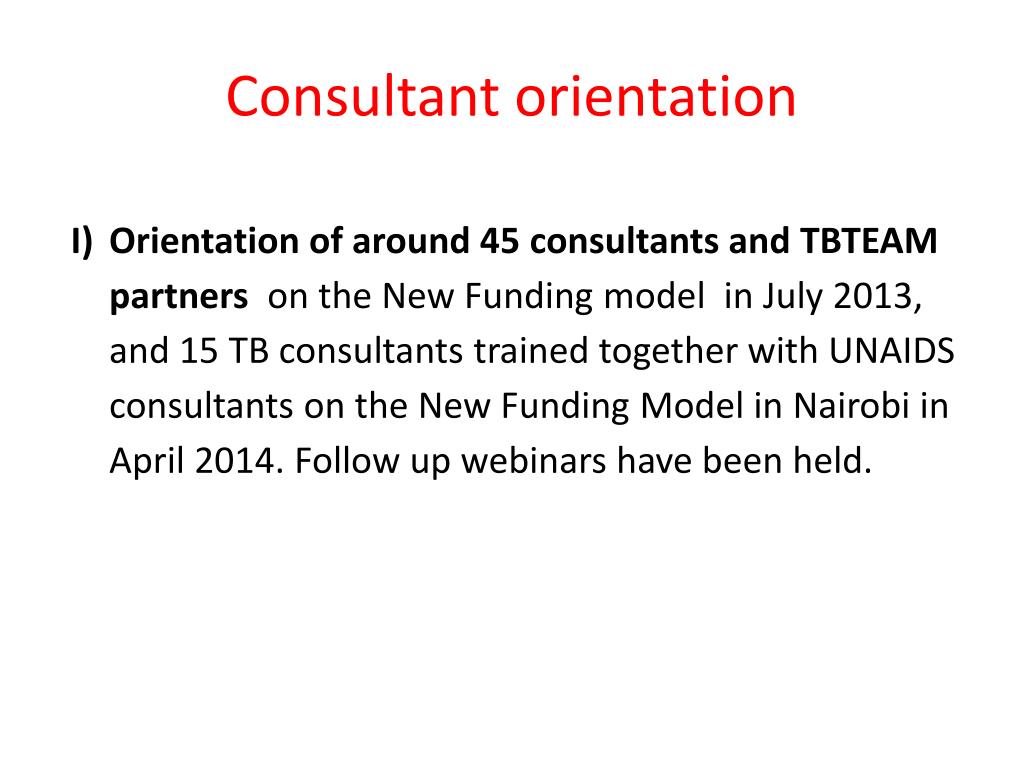 Consultant orientation

I) Orientation of around 45 consultants and TBTEAM partners on the New Funding model in July 2013, and 15 TB consultants trained together with UNAIDS consultants on the New Funding Model in Nairobi in April 2014. Follow up webinars have been held.